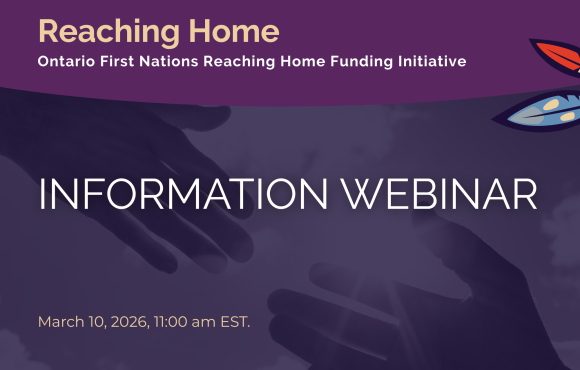 Reaching Home
Ontario First Nations Reaching Home Funding Initiative

INFORMATION WEBINAR

March 10, 2026, 11:00 am EST.